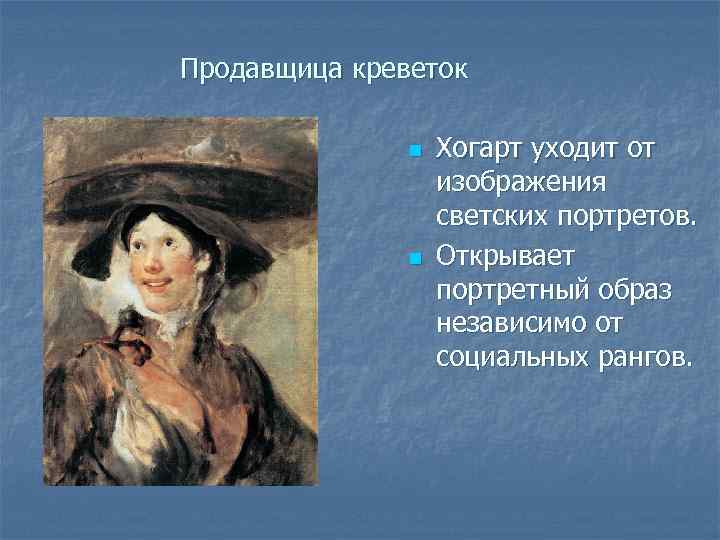 Продавщица креветок

Хогарт уходит от изображения светских портретов.

Открывает портретный образ независимо от социальных рангов.